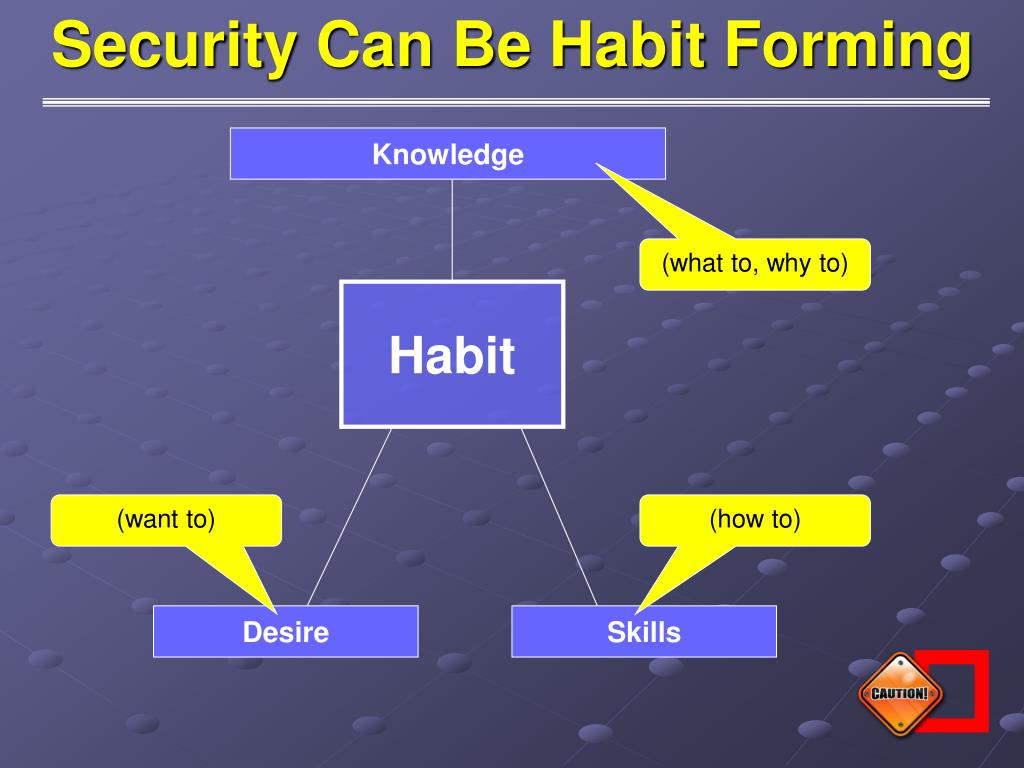 Security Can Be Habit Forming

Knowledge

(what to, why to)

Habit

(want to)

(how to)

Desire

Skills

CAUTION!